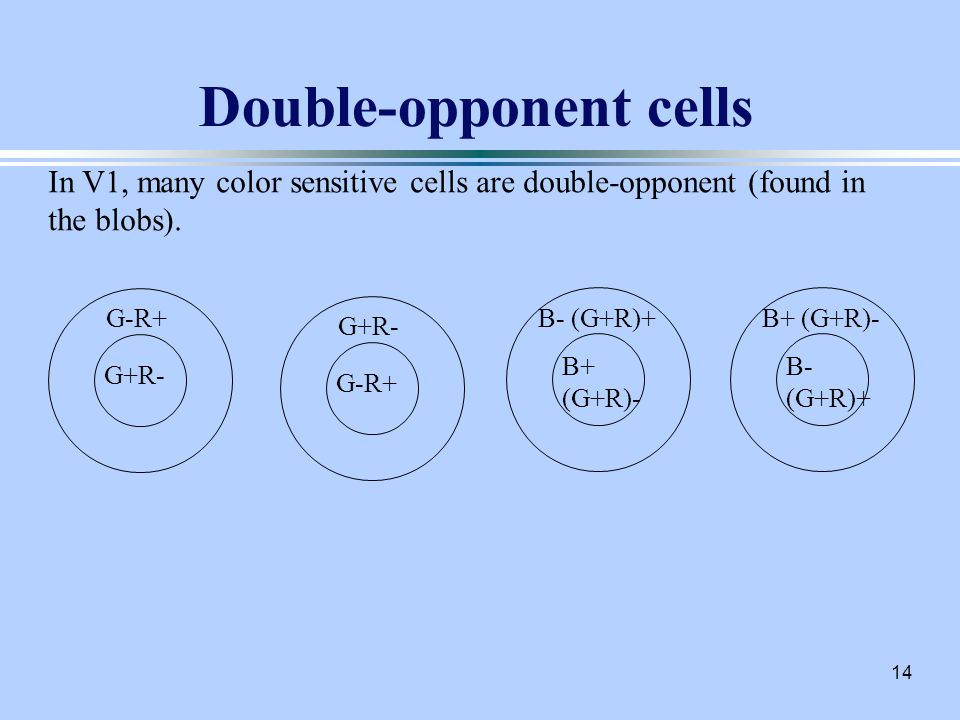 Double-opponent cells

In V1, many color sensitive cells are double-opponent (found in the blobs).

G-R+

G+R-

G+R-

G-R+

B- (G+R)+

B+ (G+R)-

B+ (G+R)-

B- (G+R)+

14